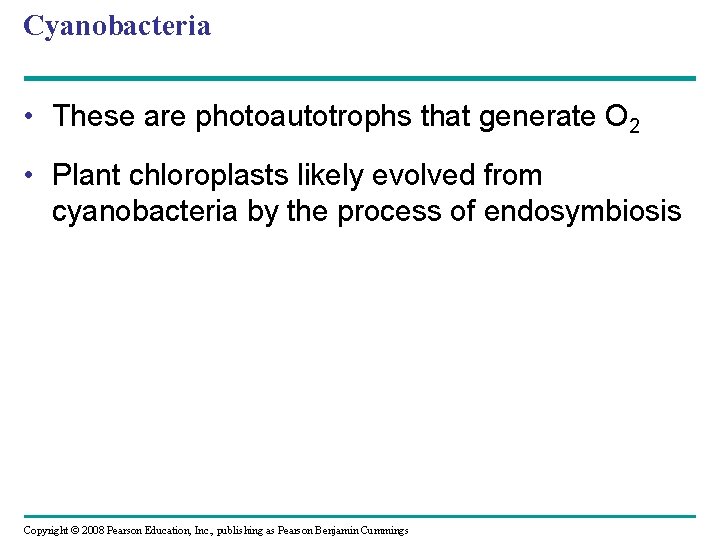 Cyanobacteria

• These are photoautotrophs that generate $O_2$

• Plant chloroplasts likely evolved from cyanobacteria by the process of endosymbiosis

Copyright © 2008 Pearson Education, Inc., publishing as Pearson Benjamin Cummings